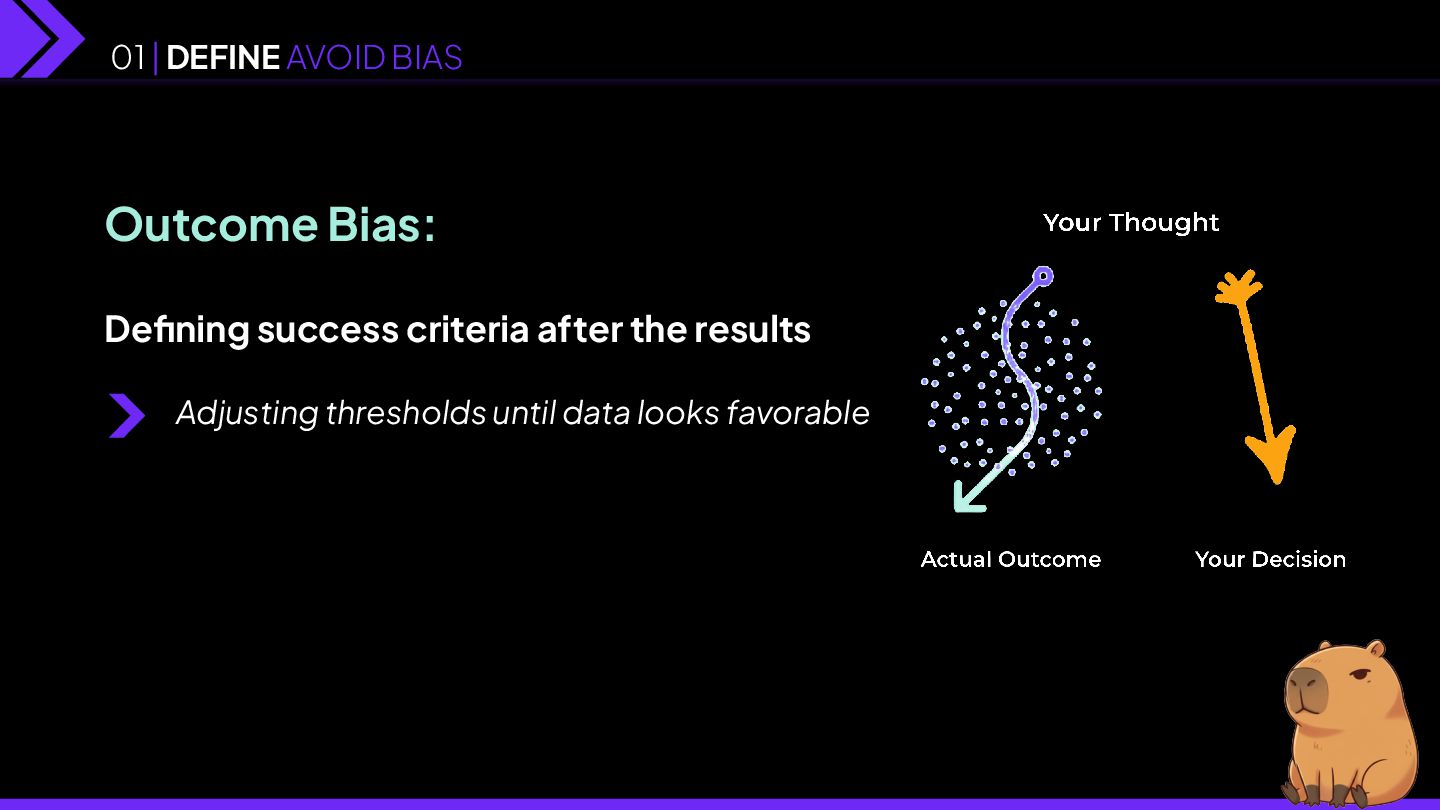 01 | DEFINE AVOID BIAS

Outcome Bias:

Defining success criteria after the results

Adjusting thresholds until data looks favorable

Your Thought

Actual Outcome

Your Decision